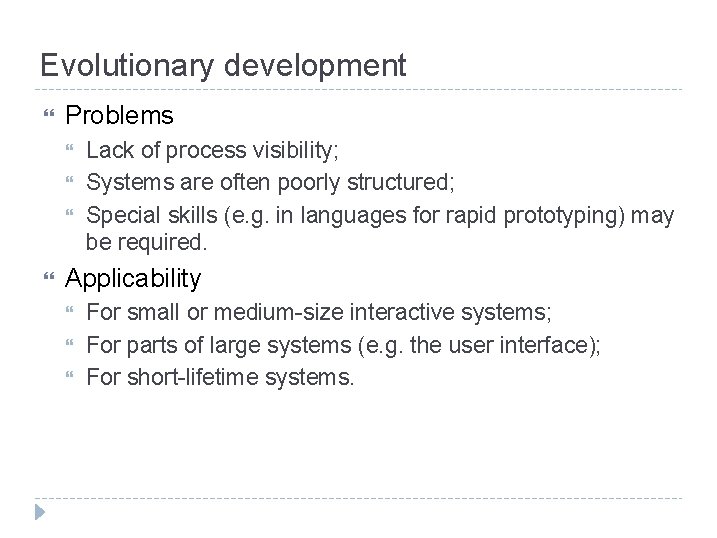 Evolutionary development

Problems

Lack of process visibility;

Systems are often poorly structured;

Special skills (e.g. in languages for rapid prototyping) may be required.

Applicability

For small or medium-size interactive systems;

For parts of large systems (e.g. the user interface);

For short-lifetime systems.